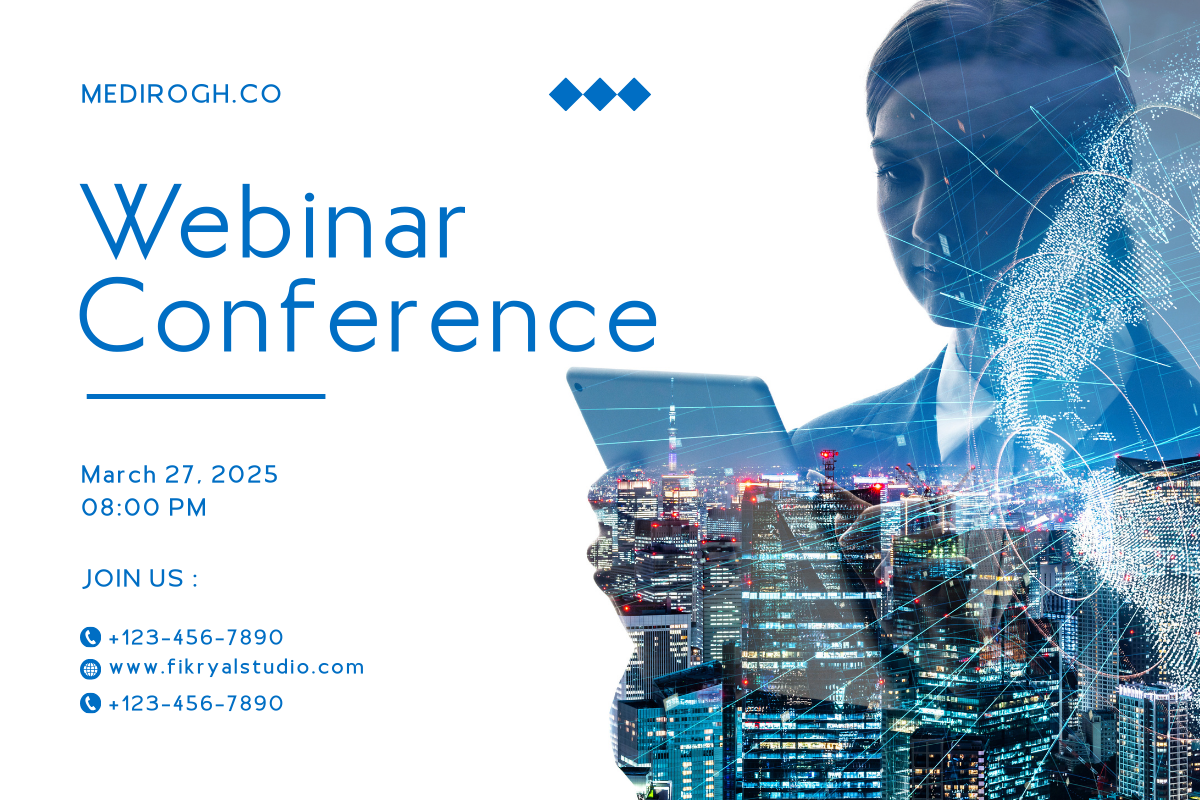 MEDIROGH.CO

Webinar Conference

March 27, 2025
08:00 PM

JOIN US :

+123-456-7890
www.fikryalstudio.com
+123-456-7890